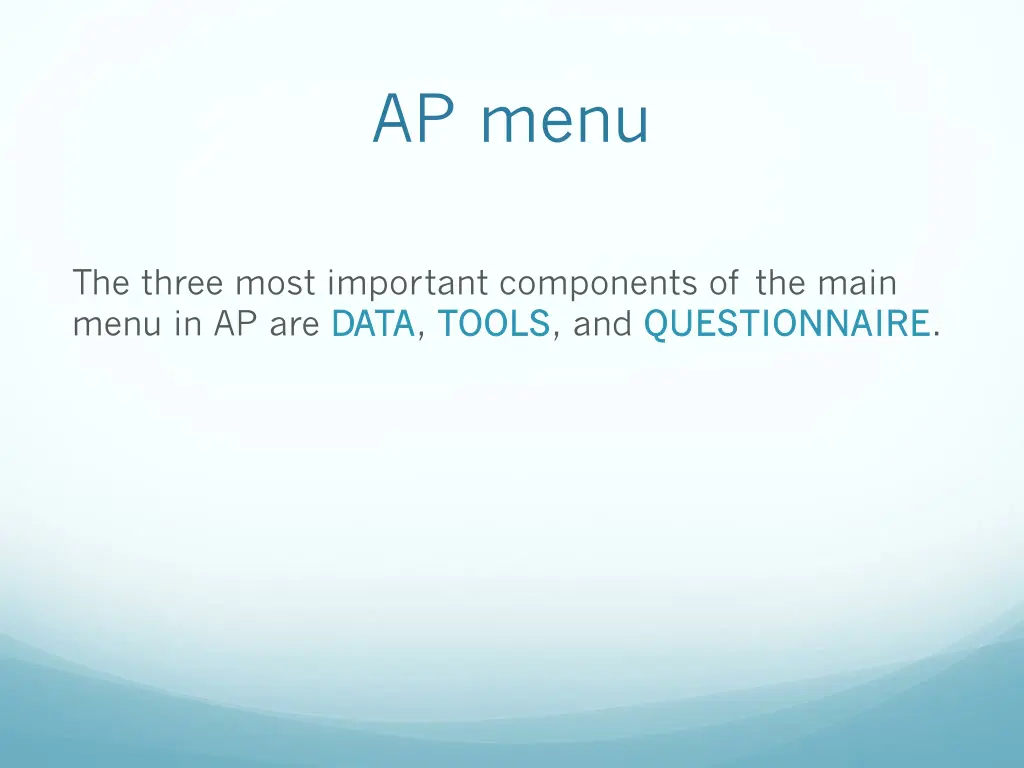 AP menu

The three most important components of the main menu in AP are DATA, TOOLS, and QUESTIONNAIRE.